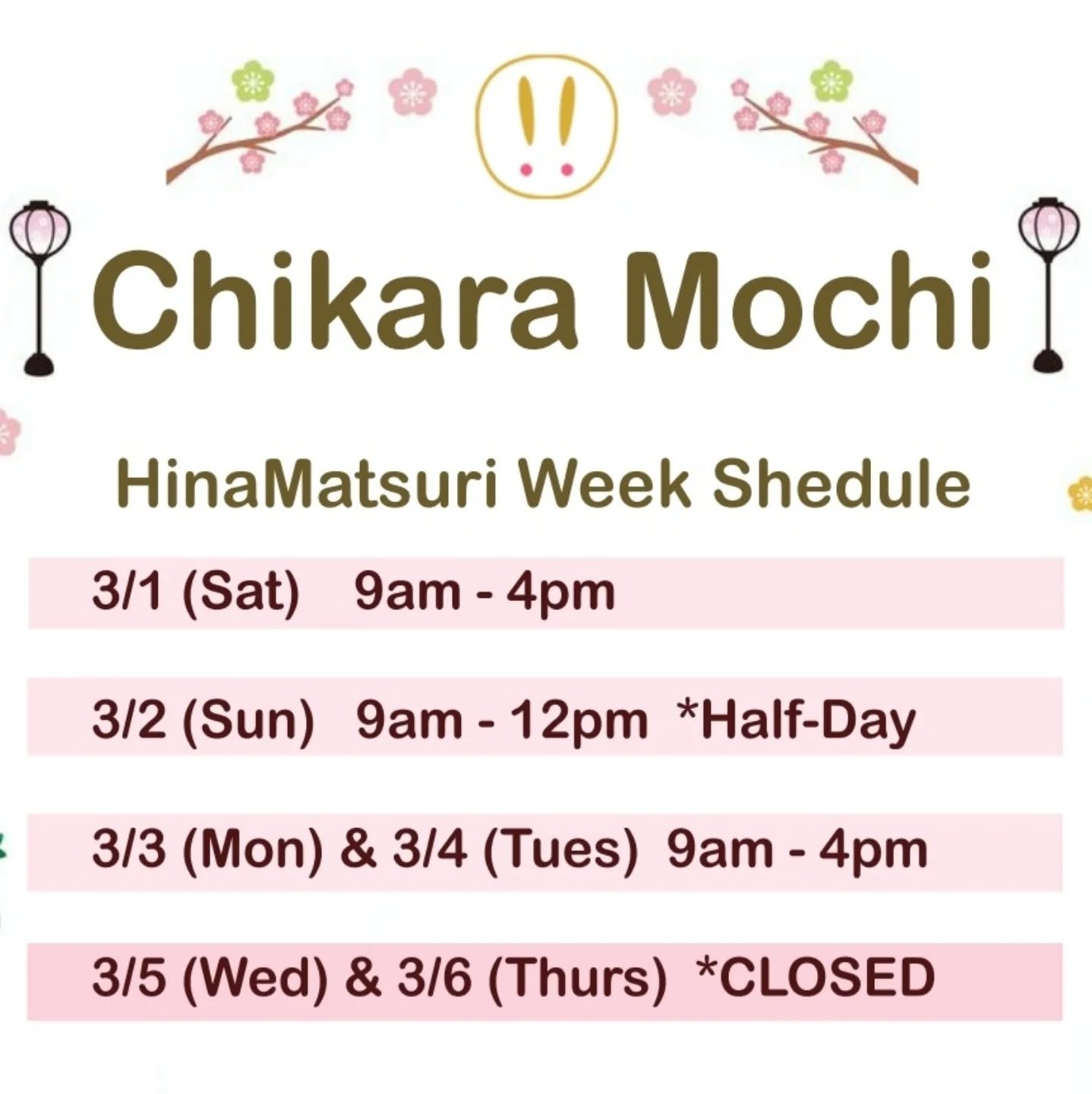 Chikara Mochi

HinaMatsuri Week Shedule

3/1 (Sat) 9am - 4pm

3/2 (Sun) 9am - 12pm *Half-Day

3/3 (Mon) & 3/4 (Tues) 9am - 4pm

3/5 (Wed) & 3/6 (Thurs) *CLOSED